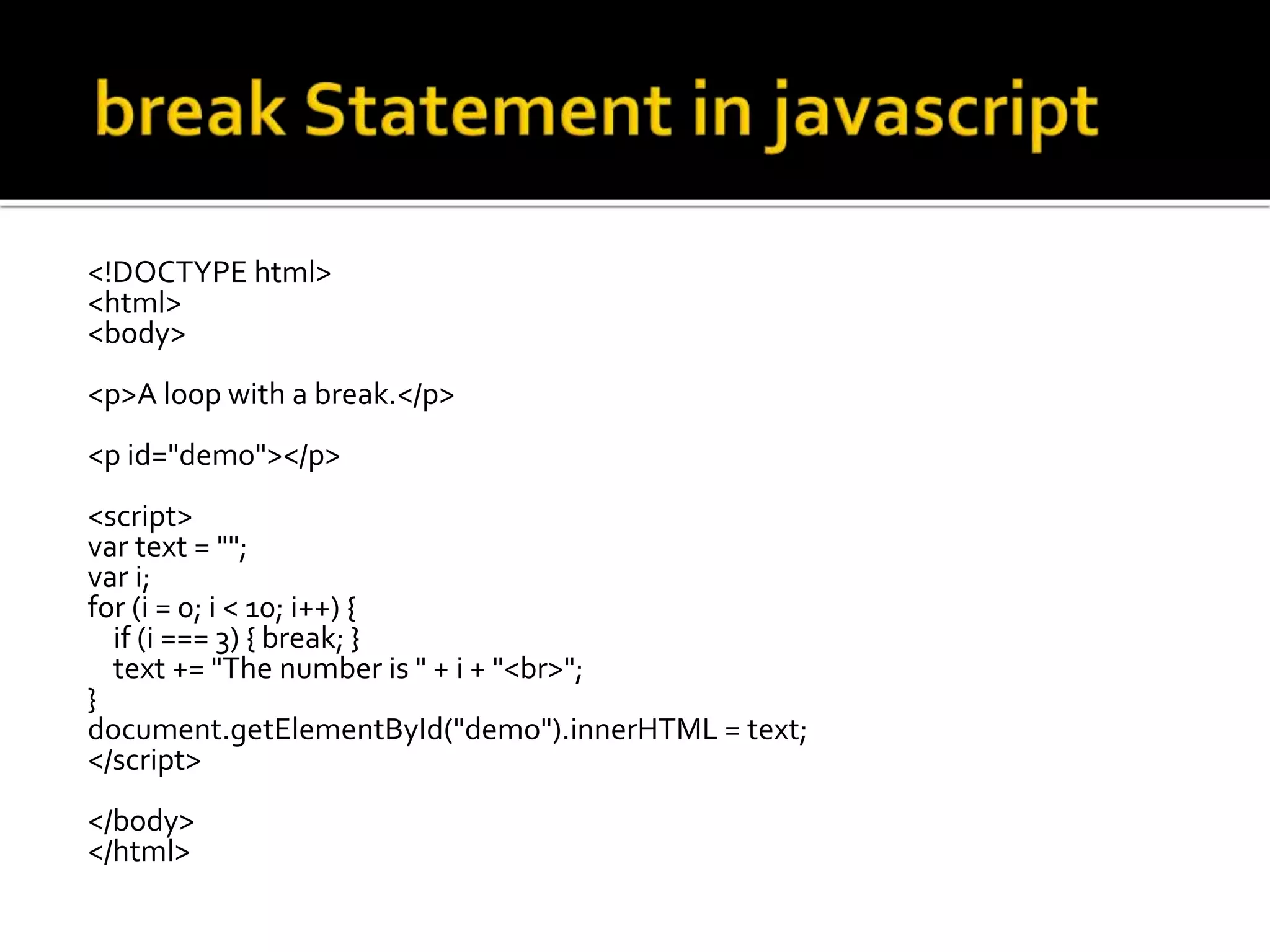 break Statement in javascript

<!DOCTYPE html>
<html>
<body>

<p>A loop with a break.</p>

<p id="demo"></p>

<script>
var text = "";
var i;
for (i = 0; i < 10; i++) {
  if (i === 3) { break; }
  text += "The number is " + i + "<br>";
}
document.getElementById("demo").innerHTML = text;
</script>

</body>
</html>